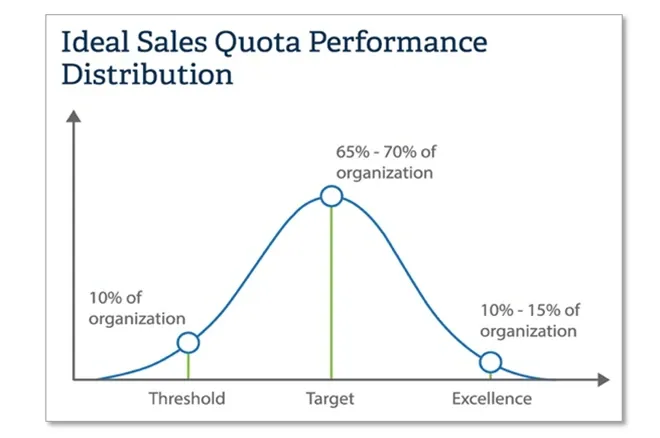 Ideal Sales Quota Performance Distribution

65% - 70% of organization

10% of organization

10% - 15% of organization

Threshold

Target

Excellence